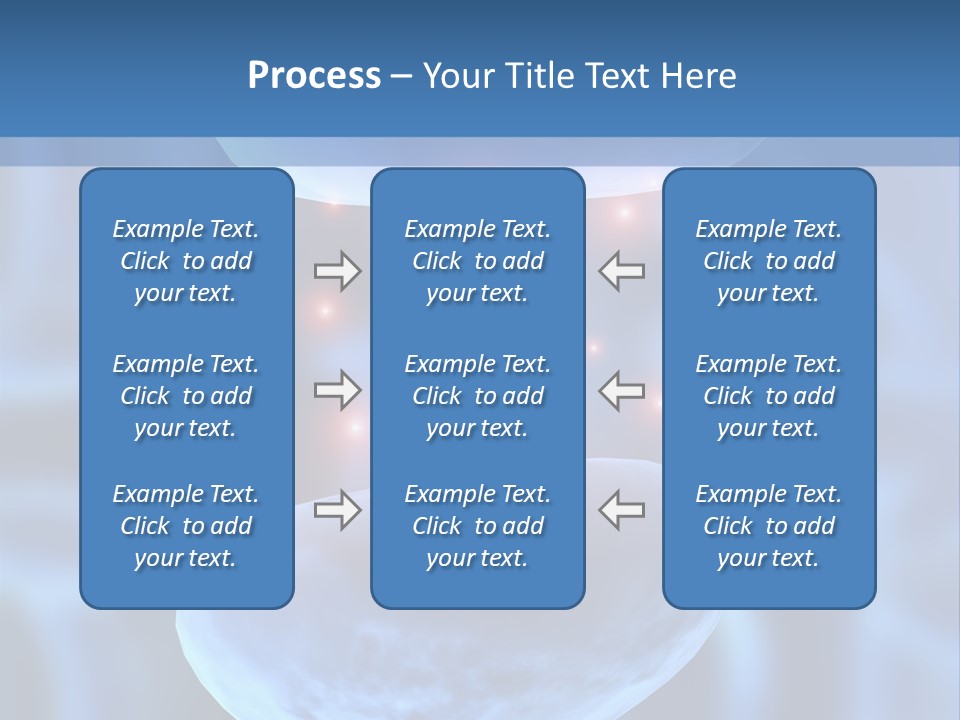 Process – Your Title Text Here

Example Text. Click to add your text.

Example Text. Click to add your text.

Example Text. Click to add your text.

Example Text. Click to add your text.

Example Text. Click to add your text.

Example Text. Click to add your text.

Example Text. Click to add your text.

Example Text. Click to add your text.

Example Text. Click to add your text.